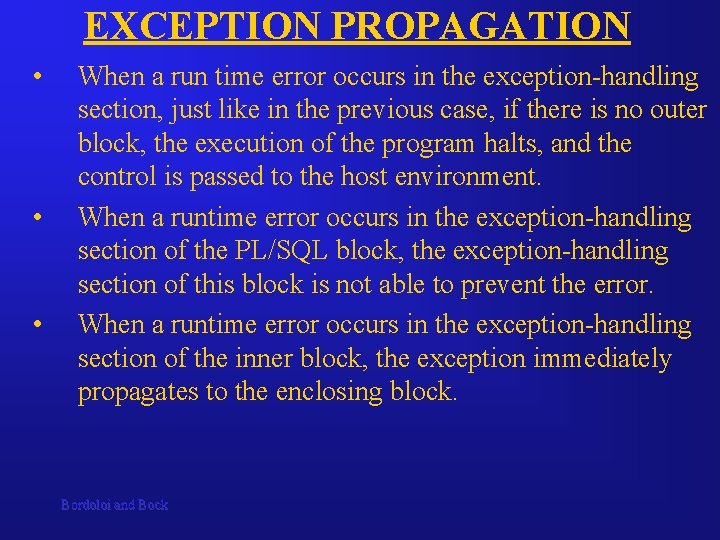 EXCEPTION PROPAGATION

• When a run time error occurs in the exception-handling section, just like in the previous case, if there is no outer block, the execution of the program halts, and the control is passed to the host environment.

• When a runtime error occurs in the exception-handling section of the PL/SQL block, the exception-handling section of this block is not able to prevent the error.

• When a runtime error occurs in the exception-handling section of the inner block, the exception immediately propagates to the enclosing block.

Bordoloi and Bock